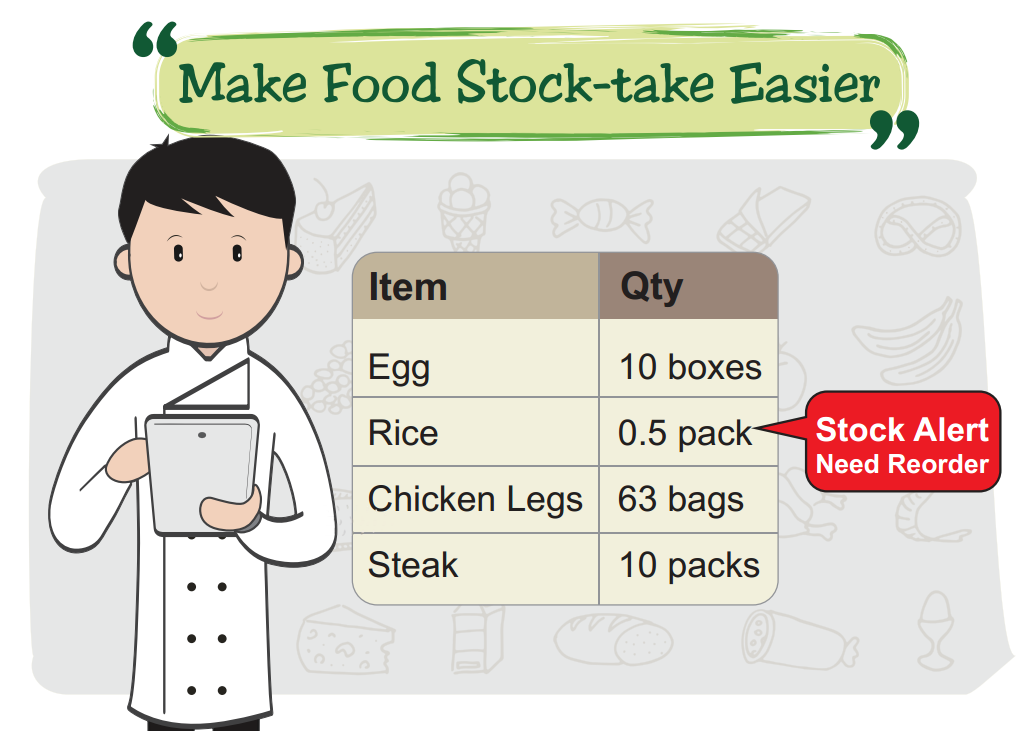 “Make Food Stock-take Easier”

| Item | Qty |
|---|---|
| Egg | 10 boxes |
| Rice | 0.5 pack |
| Chicken Legs | 63 bags |
| Steak | 10 packs |

Stock Alert
Need Reorder